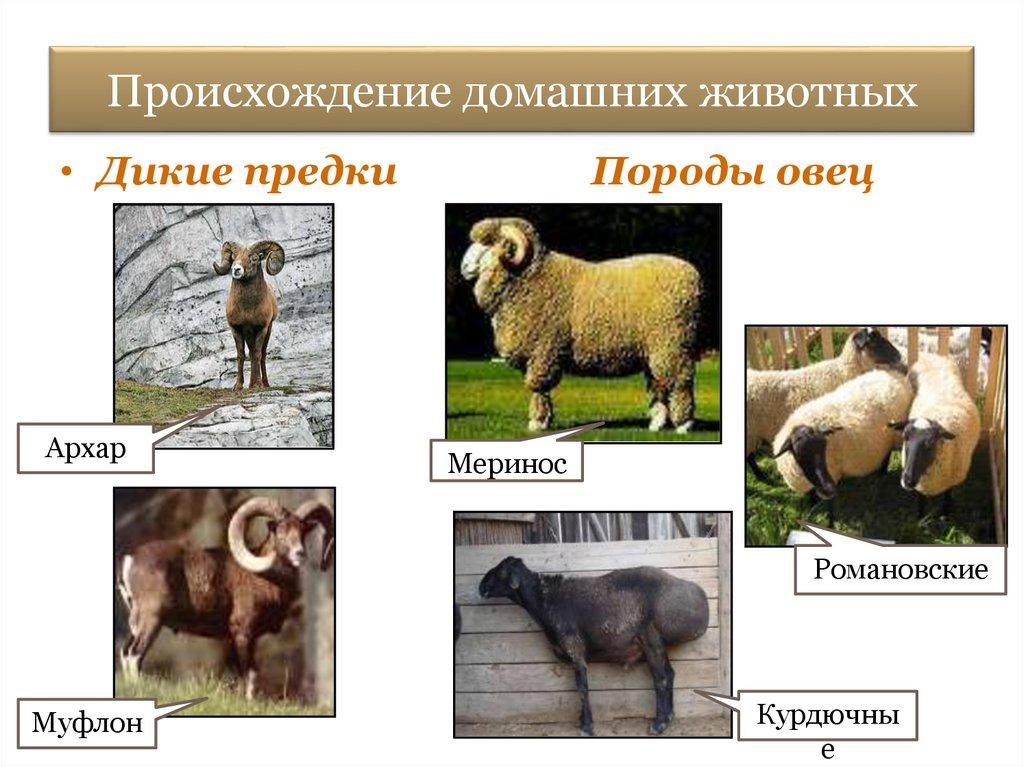 Происхождение домашних животных

• Дикие предки

Породы овец

Архар

Меринос

Романовские

Муфлон

Курдючные